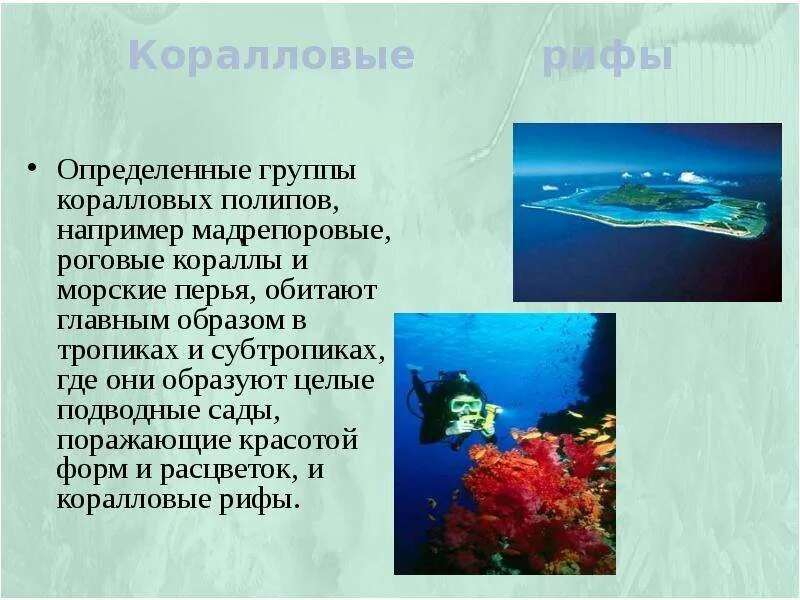 Коралловые рифы

• Определенные группы коралловых полипов, например мадрепоровые, роговые кораллы и морские перья, обитают главным образом в тропиках и субтропиках, где они образуют целые подводные сады, поражающие красотой форм и расцветок, и коралловые рифы.